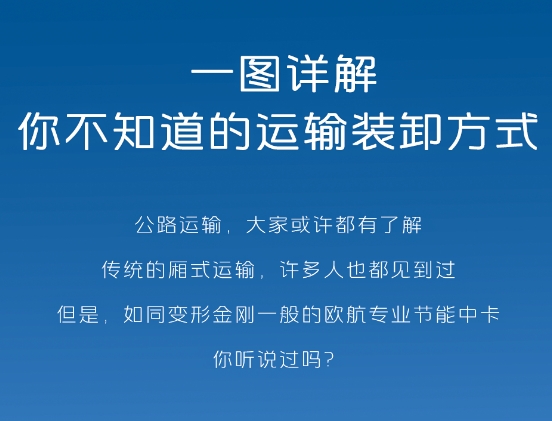 一图详解
你不知道的运输装卸方式

公路运输，大家或许都有了解

传统的厢式运输，许多人也都见到过

但是，如同变形金刚一般的欧航专业节能中卡

你听说过吗？